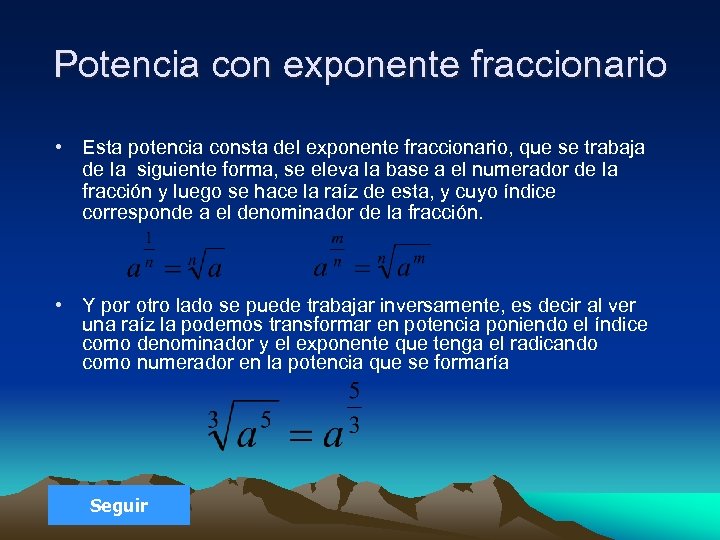 Potencia con exponente fraccionario

• Esta potencia consta del exponente fraccionario, que se trabaja de la siguiente forma, se eleva la base a el numerador de la fracción y luego se hace la raíz de esta, y cuyo índice corresponde a el denominador de la fracción.

$a^{\frac{1}{n}} = \sqrt[n]{a}$ $a^{\frac{m}{n}} = \sqrt[n]{a^m}$

• Y por otro lado se puede trabajar inversamente, es decir al ver una raíz la podemos transformar en potencia poniendo el índice como denominador y el exponente que tenga el radicando como numerador en la potencia que se formaría

$\sqrt[3]{a^5} = a^{\frac{5}{3}}$

Seguir